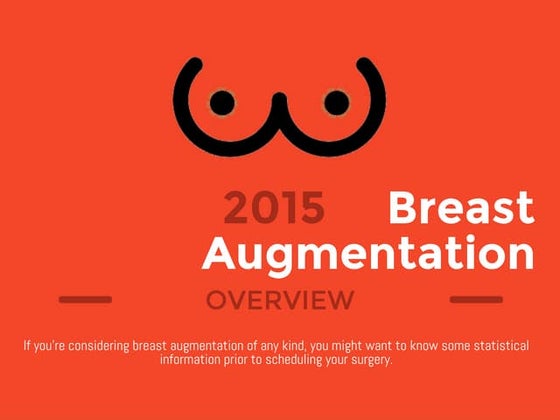 2015 Breast Augmentation

OVERVIEW

If you're considering breast augmentation of any kind, you might want to know some statistical information prior to scheduling your surgery.